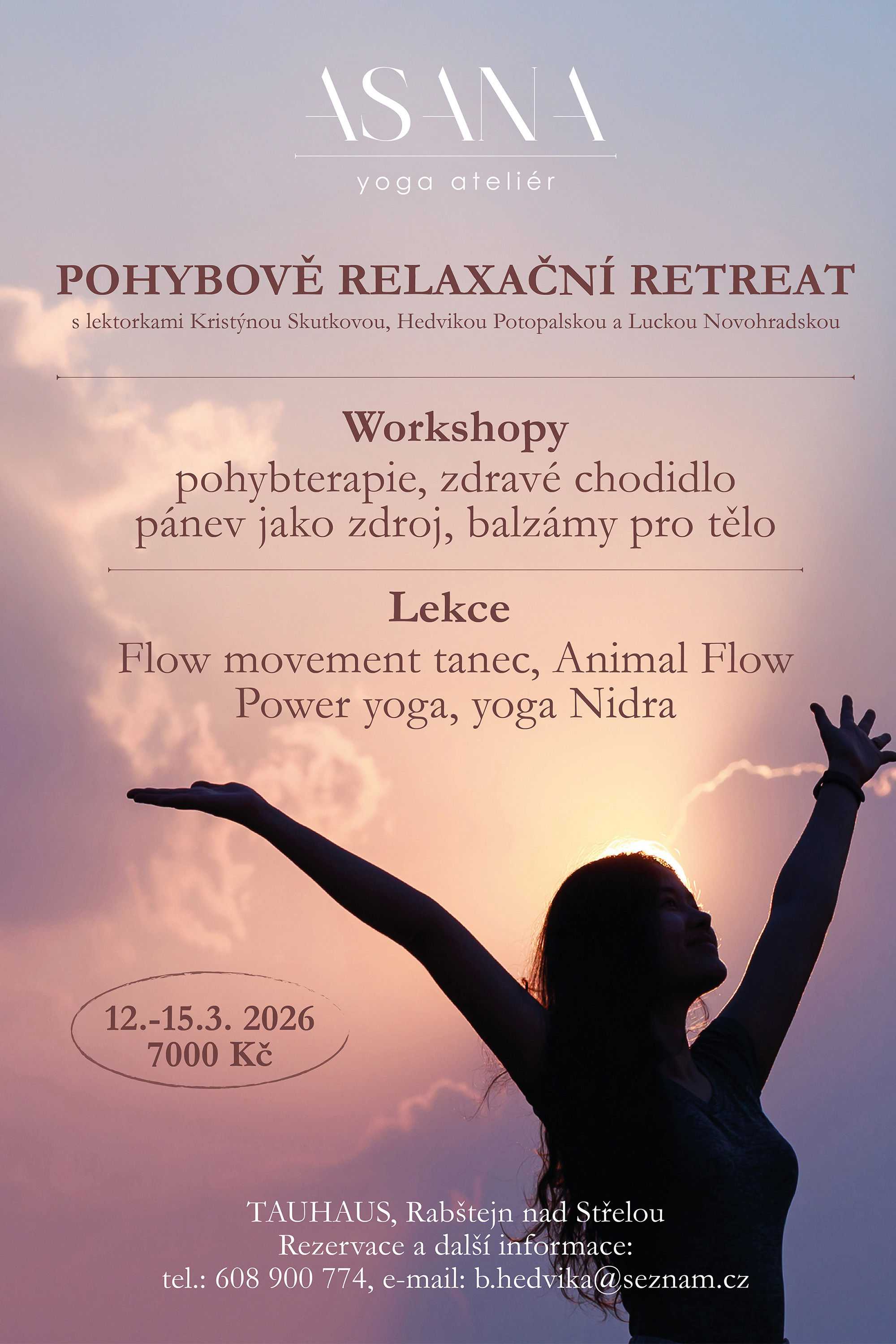 ASANA
yoga ateliér

POHYBOVĚ RELAXAČNÍ RETREAT
s lektorkami Kristýnou Skutkovou, Hedvikou Potopalskou a Luckou Novohradskou

Workshopy
pohybterapie, zdravé chodidlo
pánev jako zdroj, balzámy pro tělo

Lekce
Flow movement tanec, Animal Flow
Power yoga, yoga Nidra

12.-15.3. 2026
7000 Kč

TAUHAUS, Rabštejn nad Střelou
Rezervace a další informace:
tel.: 608 900 774, e-mail: b.hedvika@seznam.cz